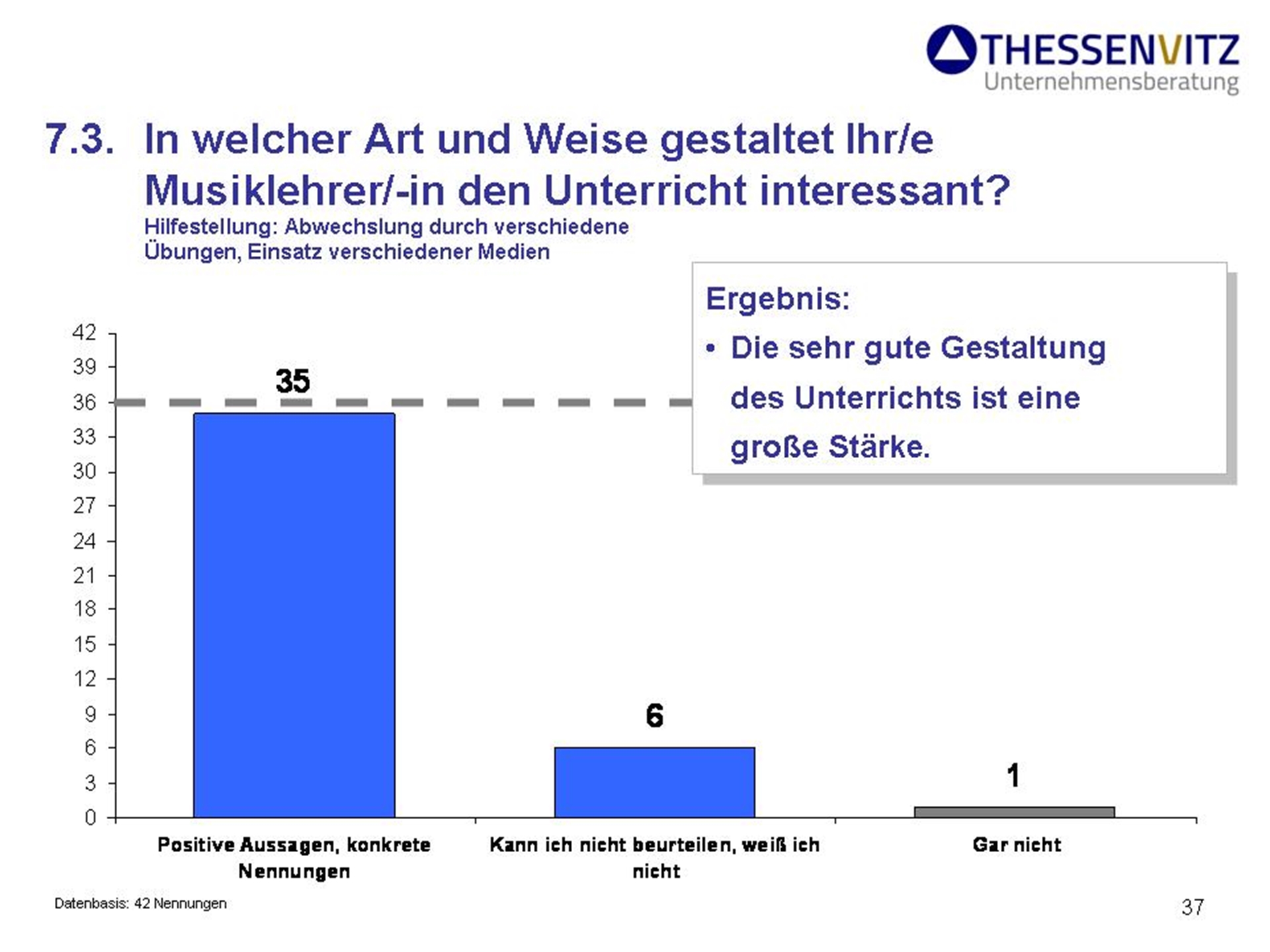 THESSENVITZ
Unternehmensberatung

7.3. In welcher Art und Weise gestaltet Ihr/e Musiklehrer/-in den Unterricht interessant?
Hilfestellung: Abwechslung durch verschiedene Übungen, Einsatz verschiedener Medien

Ergebnis:
• Die sehr gute Gestaltung des Unterrichts ist eine große Stärke.

42
39
36
33
30
27
24
21
18
15
12
9
6
3
0

35
6
1

Positive Aussagen, konkrete Nennungen
Kann ich nicht beurteilen, weiß ich nicht
Gar nicht

Datenbasis: 42 Nennungen

37